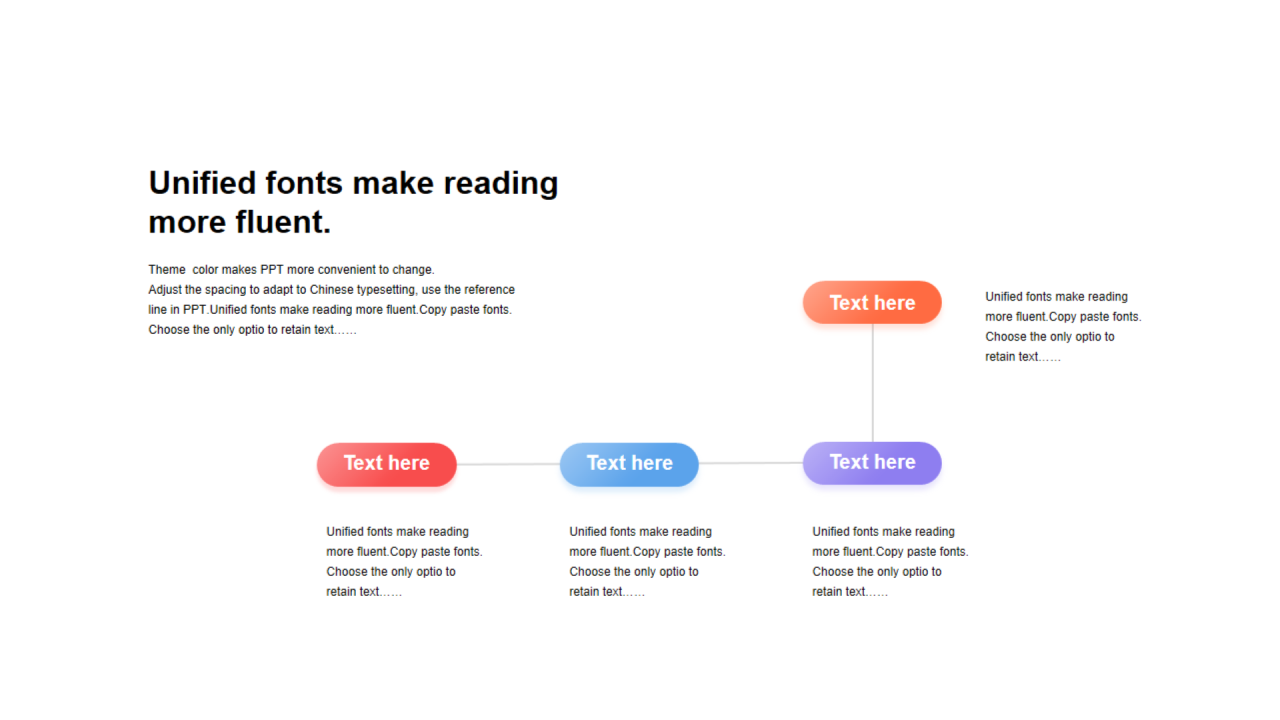 Unified fonts make reading more fluent.

Theme color makes PPT more convenient to change.
Adjust the spacing to adapt to Chinese typesetting, use the reference line in PPT.Unified fonts make reading more fluent.Copy paste fonts. Choose the only optio to retain text……

Text here

Unified fonts make reading more fluent.Copy paste fonts. Choose the only optio to retain text……

Text here

Text here

Text here

Unified fonts make reading more fluent.Copy paste fonts. Choose the only optio to retain text……

Unified fonts make reading more fluent.Copy paste fonts. Choose the only optio to retain text……

Unified fonts make reading more fluent.Copy paste fonts. Choose the only optio to retain text……